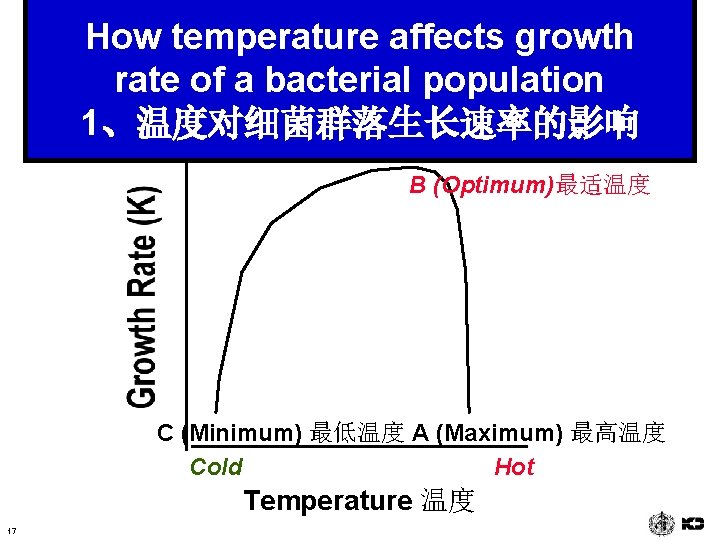 How temperature affects growth rate of a bacterial population
1、温度对细菌群落生长速率的影响

B (Optimum)最适温度

Growth Rate (K)

C (Minimum) 最低温度 A (Maximum) 最高温度

Cold

Hot

Temperature 温度

17